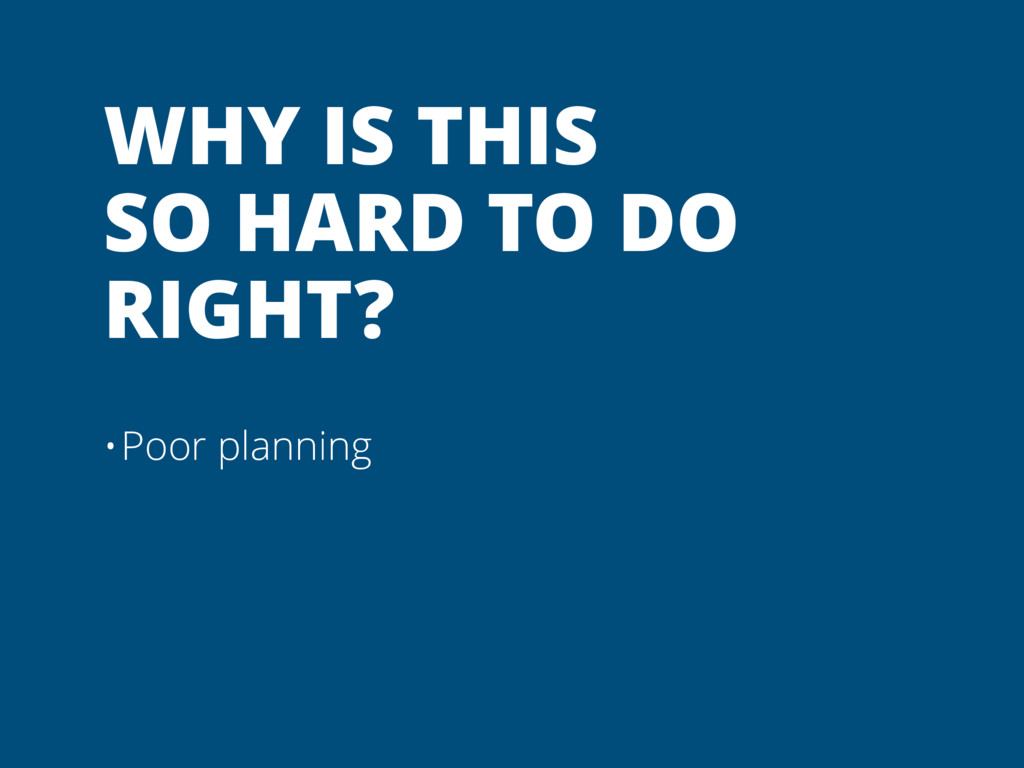 WHY IS THIS SO HARD TO DO RIGHT?

• Poor planning